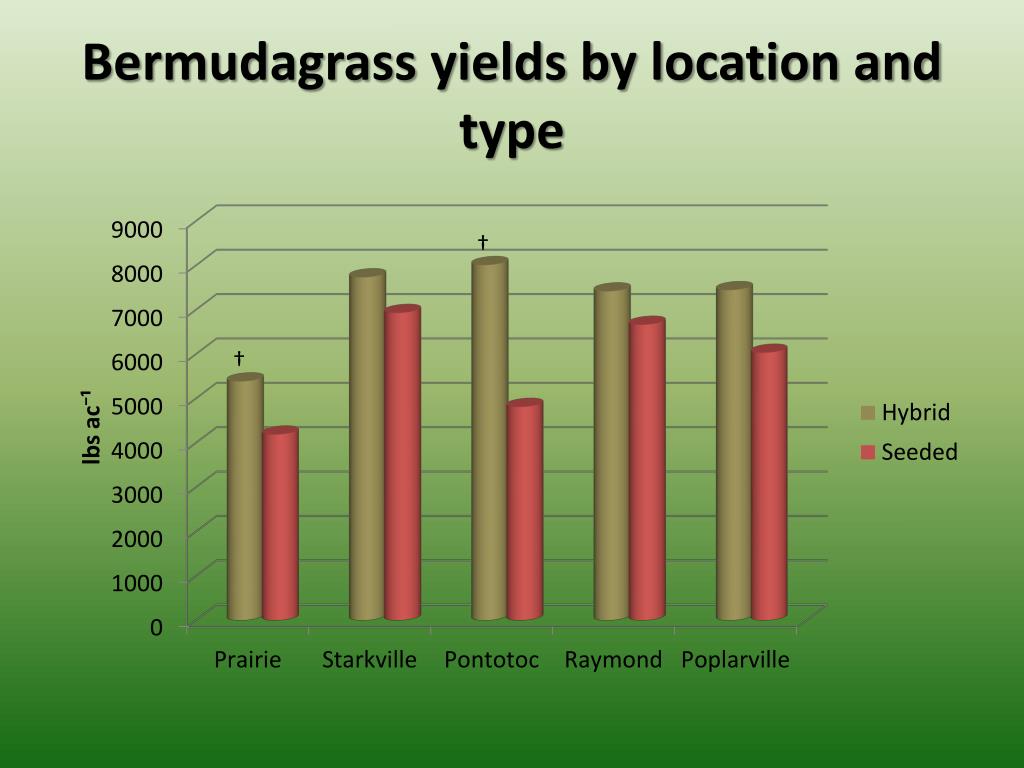 Bermudagrass yields by location and type

9000
8000
7000
6000
5000
4000
3000
2000
1000
0

lbs ac$^{-1}$

†
†

Prairie Starkville Pontotoc Raymond Poplarville

Hybrid
Seeded